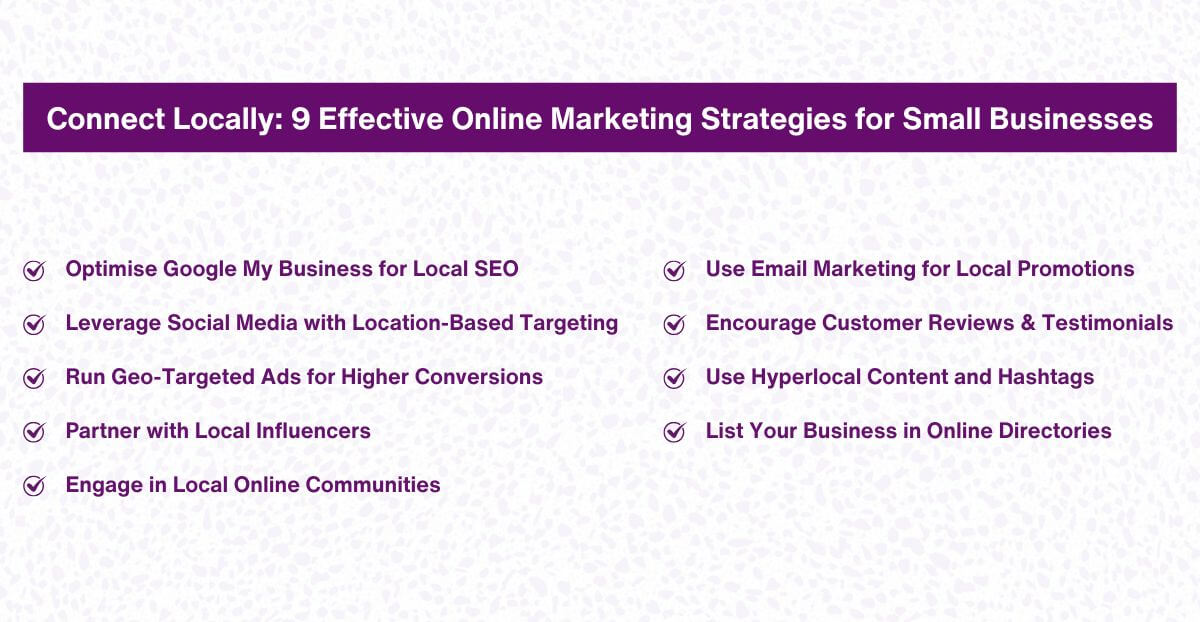 Connect Locally: 9 Effective Online Marketing Strategies for Small Businesses

Optimise Google My Business for Local SEO

Leverage Social Media with Location-Based Targeting

Run Geo-Targeted Ads for Higher Conversions

Partner with Local Influencers

Engage in Local Online Communities

Use Email Marketing for Local Promotions

Encourage Customer Reviews & Testimonials

Use Hyperlocal Content and Hashtags

List Your Business in Online Directories